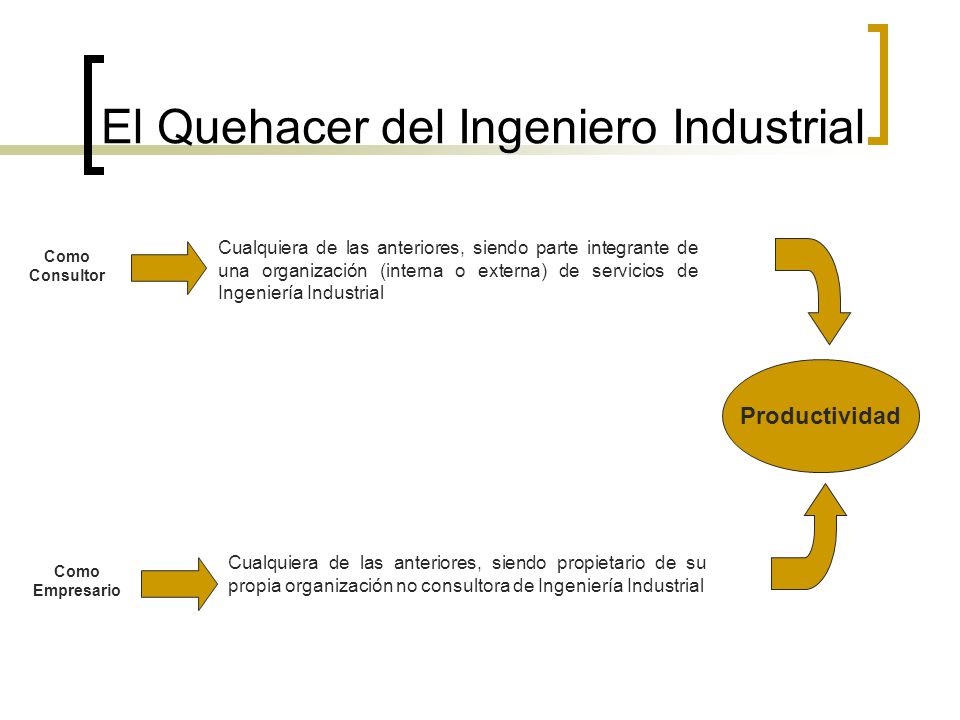 El Quehacer del Ingeniero Industrial

Como Consultor

Cualquiera de las anteriores, siendo parte integrante de una organización (interna o externa) de servicios de Ingeniería Industrial

Productividad

Como Empresario

Cualquiera de las anteriores, siendo propietario de su propia organización no consultora de Ingeniería Industrial